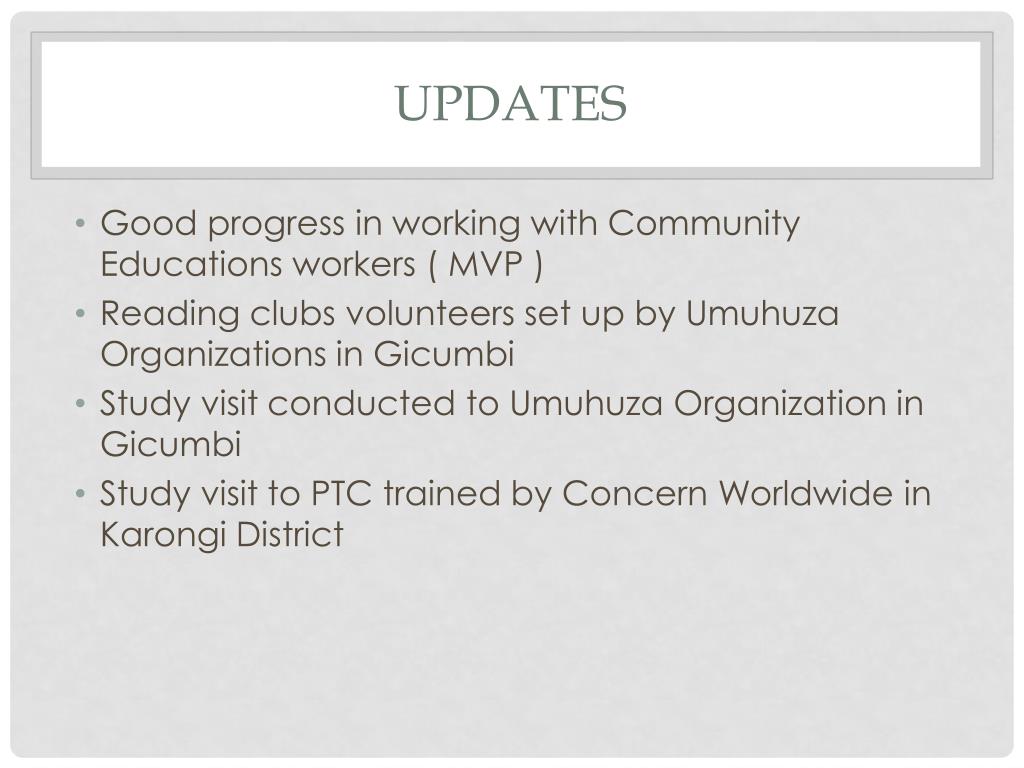 UPDATES

• Good progress in working with Community Educations workers ( MVP )
• Reading clubs volunteers set up by Umuhuza Organizations in Gicumbi
• Study visit conducted to Umuhuza Organization in Gicumbi
• Study visit to PTC trained by Concern Worldwide in Karongi District